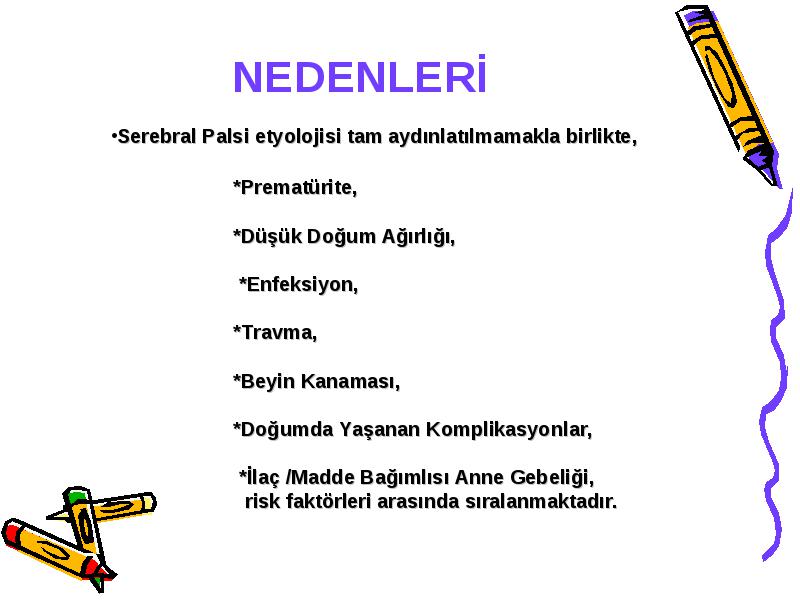 NEDENLERİ

•Serebral Palsi etyolojisi tam aydınlatılmamakla birlikte,

*Prematürite,

*Düşük Doğum Ağırlığı,

*Enfeksiyon,

*Travma,

*Beyin Kanaması,

*Doğumda Yaşanan Komplikasyonlar,

*İlaç /Madde Bağımlısı Anne Gebeliği, risk faktörleri arasında sıralanmaktadır.